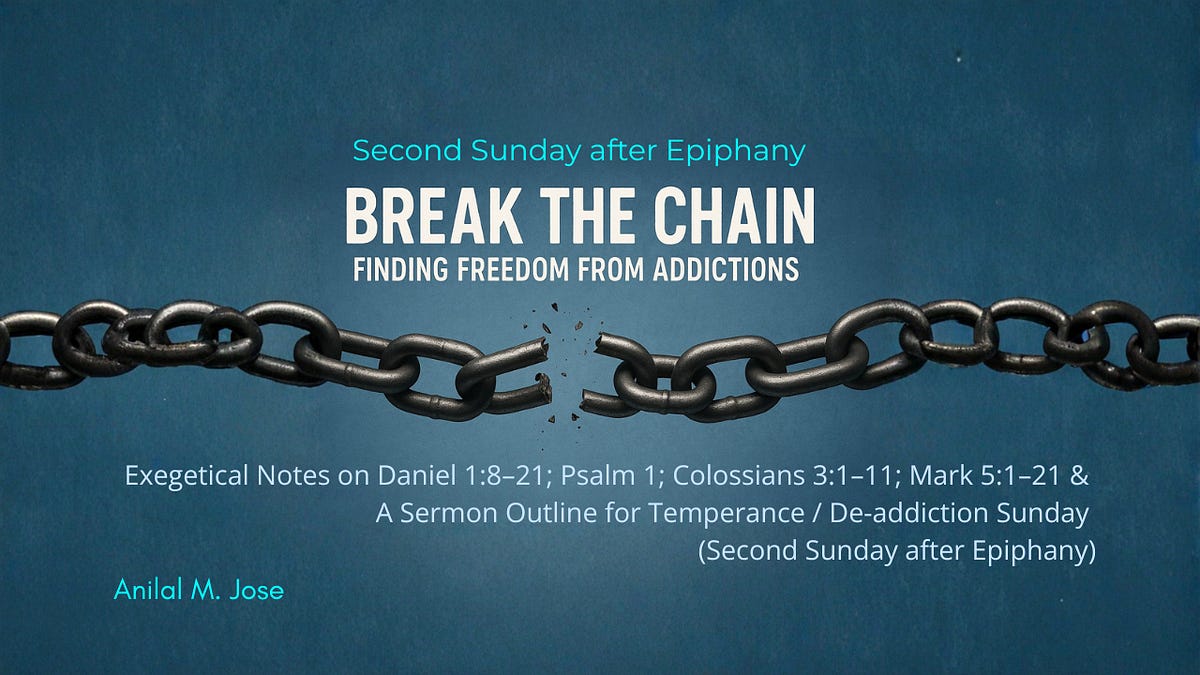 Second Sunday after Epiphany

BREAK THE CHAIN

FINDING FREEDOM FROM ADDICTIONS

Exegetical Notes on Daniel 1:8–21; Psalm 1; Colossians 3:1–11; Mark 5:1–21 & A Sermon Outline for Temperance / De-addiction Sunday (Second Sunday after Epiphany)

Anilal M. Jose